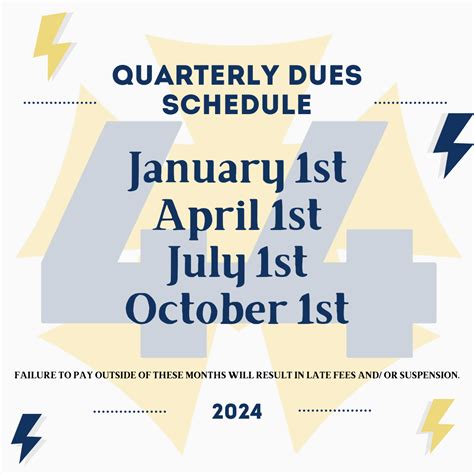 QUARTERLY DUES SCHEDULE

44

January 1st
April 1st
July 1st
October 1st

FAILURE TO PAY OUTSIDE OF THESE MONTHS WILL RESULT IN LATE FEES AND/ OR SUSPENSION.

2024